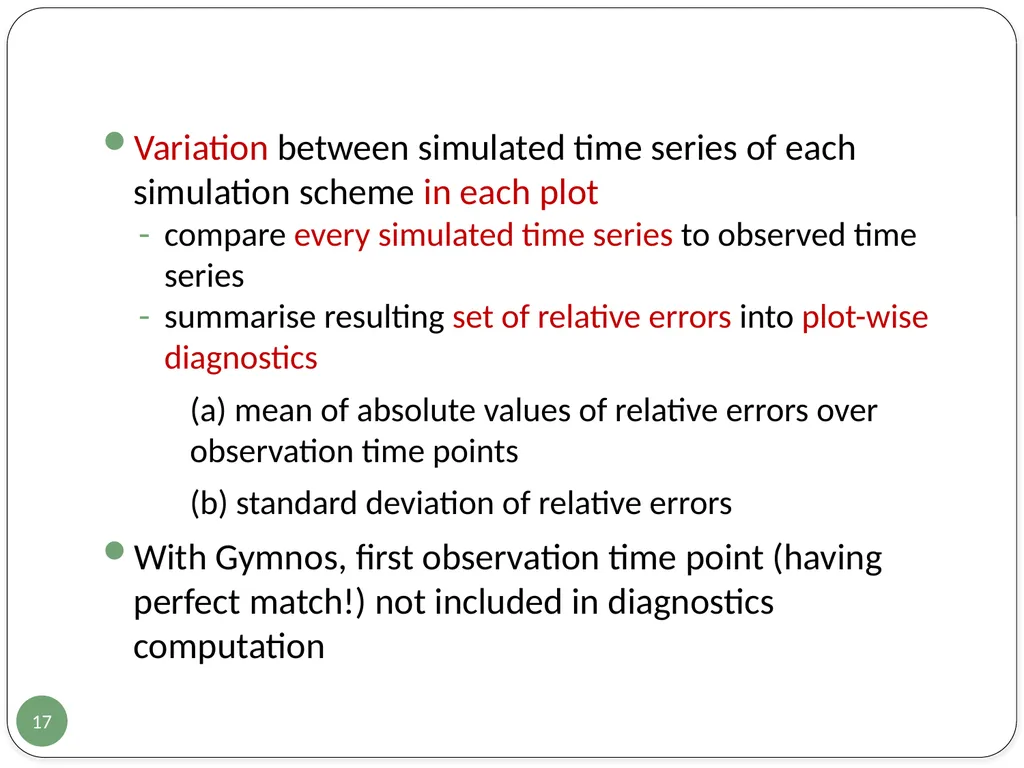 Variation between simulated time series of each simulation scheme in each plot

- compare every simulated time series to observed time series
- summarise resulting set of relative errors into plot-wise diagnostics

(a) mean of absolute values of relative errors over observation time points

(b) standard deviation of relative errors

With Gymnos, first observation time point (having perfect match!) not included in diagnostics computation

17